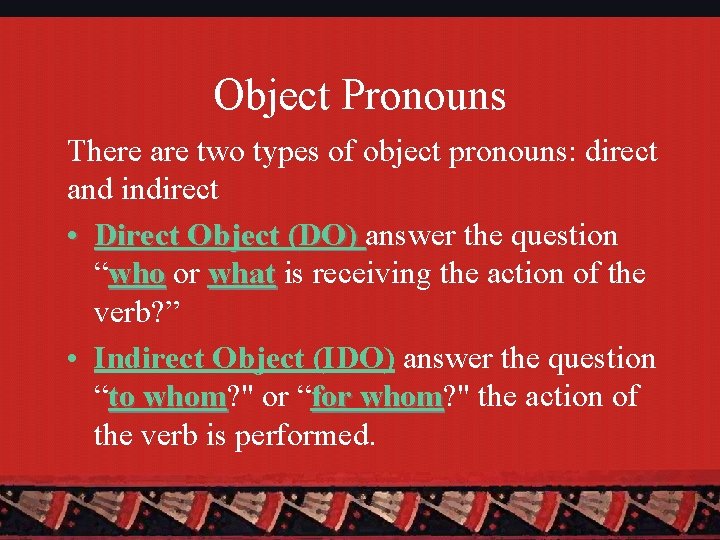 Object Pronouns

There are two types of object pronouns: direct and indirect

• Direct Object (DO) answer the question “who or what is receiving the action of the verb?”

• Indirect Object (IDO) answer the question “to whom?" or “for whom?" the action of the verb is performed.